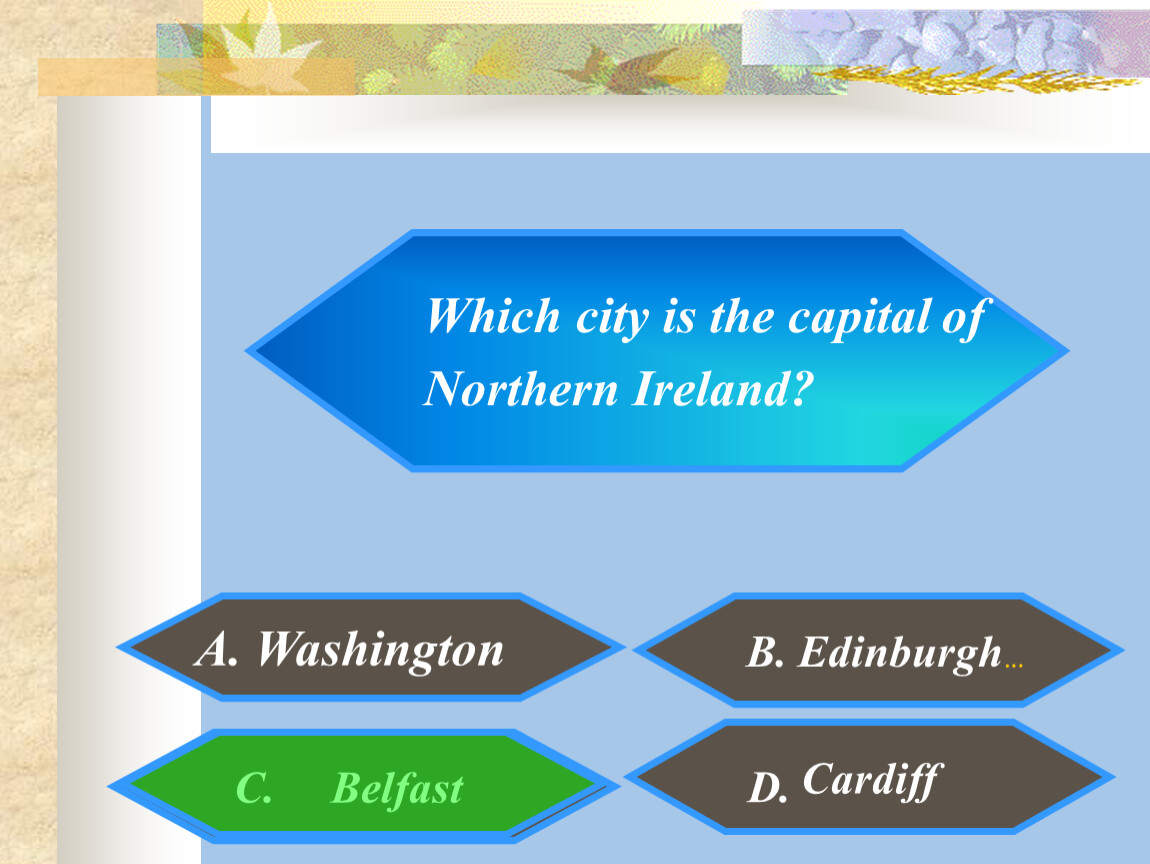 Which city is the capital of Northern Ireland?

A. Washington

B. Edinburgh...

C. Belfast

D. Cardiff